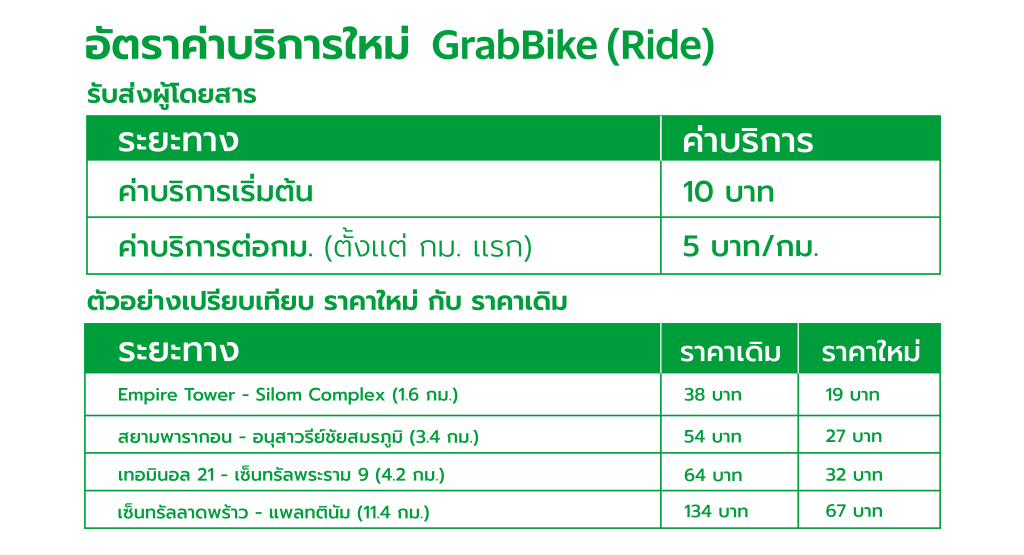 อัตราค่าบริการใหม่ GrabBike (Ride)

รับส่งผู้โดยสาร

| ระยะทาง | ค่าบริการ |
|---|---|
| ค่าบริการเริ่มต้น | 10 บาท |
| ค่าบริการต่อกม. (ตั้งแต่ กม. แรก) | 5 บาท/กม. |

ตัวอย่างเปรียบเทียบ ราคาใหม่ กับ ราคาเดิม

| ระยะทาง | ราคาเดิม | ราคาใหม่ |
|---|---|---|
| Empire Tower - Silom Complex (1.6 กม.) | 38 บาท | 19 บาท |
| สยามพารากอน - อนุสาวรีย์ชัยสมรภูมิ (3.4 กม.) | 54 บาท | 27 บาท |
| เทอมินอล 21 - เซ็นทรัลพระราม 9 (4.2 กม.) | 64 บาท | 32 บาท |
| เซ็นทรัลลาดพร้าว - แพลทตินัม (11.4 กม.) | 134 บาท | 67 บาท |